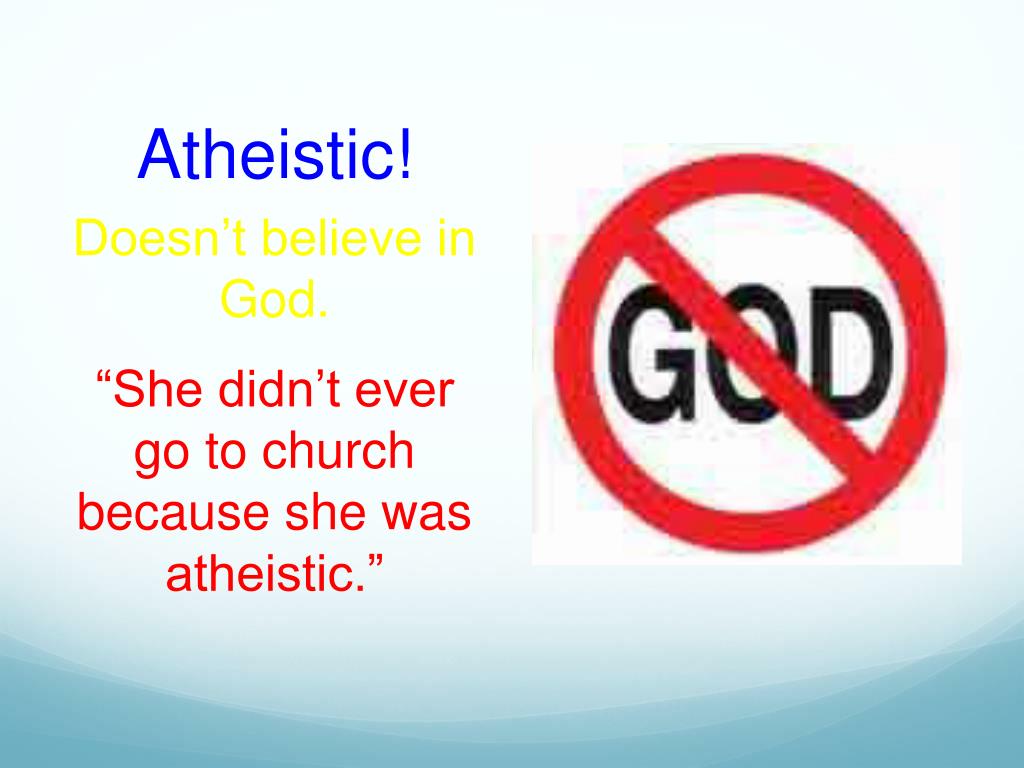 Atheistic!

Doesn’t believe in God.

“She didn’t ever go to church because she was atheistic.”

GOD